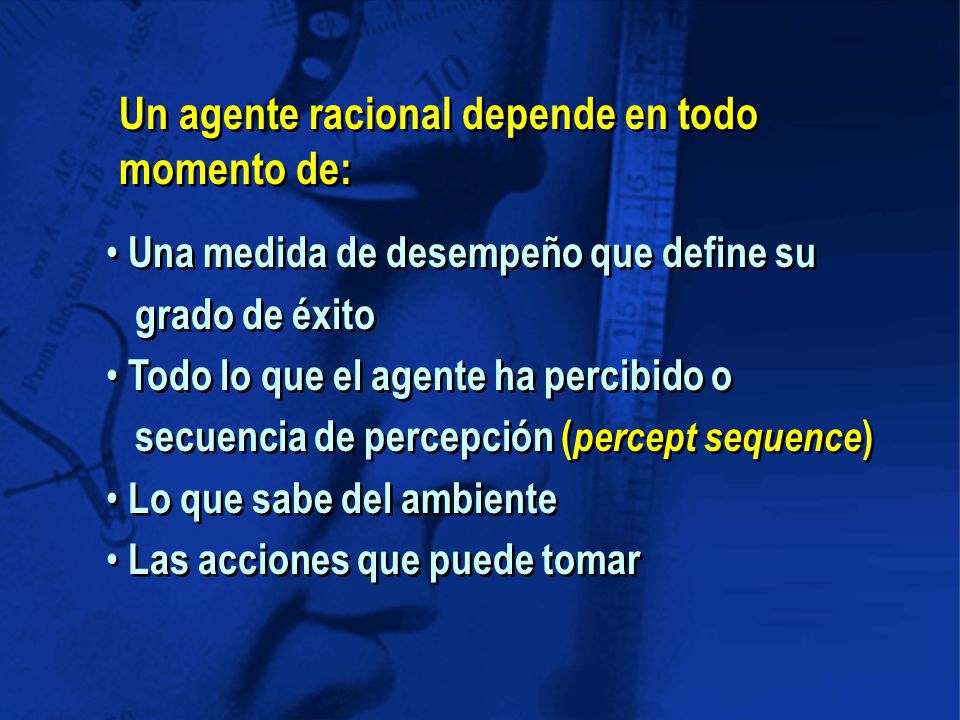 Un agente racional depende en todo momento de:

• Una medida de desempeño que define su grado de éxito
• Todo lo que el agente ha percibido o secuencia de percepción (percept sequence)
• Lo que sabe del ambiente
• Las acciones que puede tomar